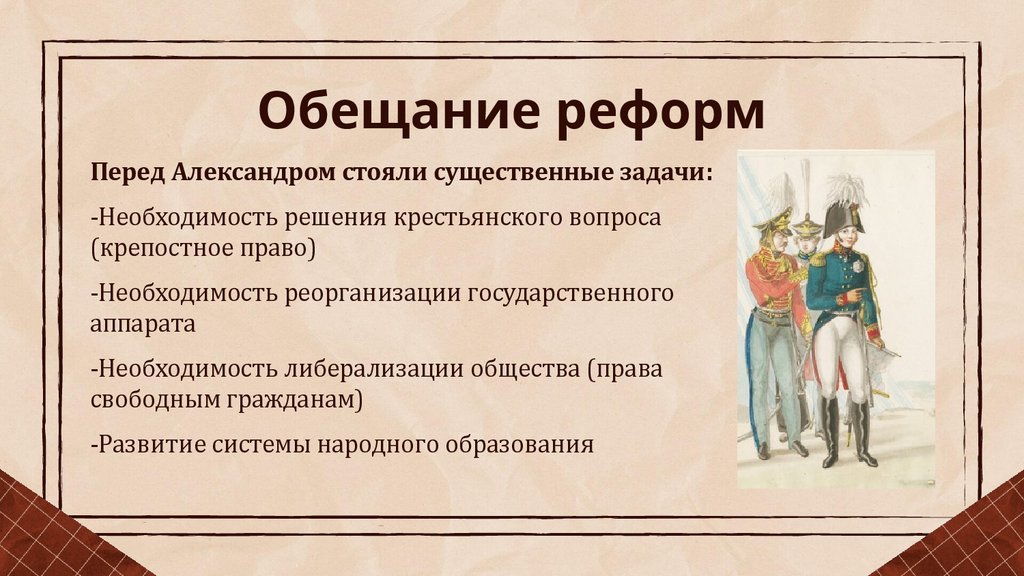 Обещание реформ

Перед Александром стояли существенные задачи:

-Необходимость решения крестьянского вопроса (крепостное право)

-Необходимость реорганизации государственного аппарата

-Необходимость либерализации общества (права свободным гражданам)

-Развитие системы народного образования